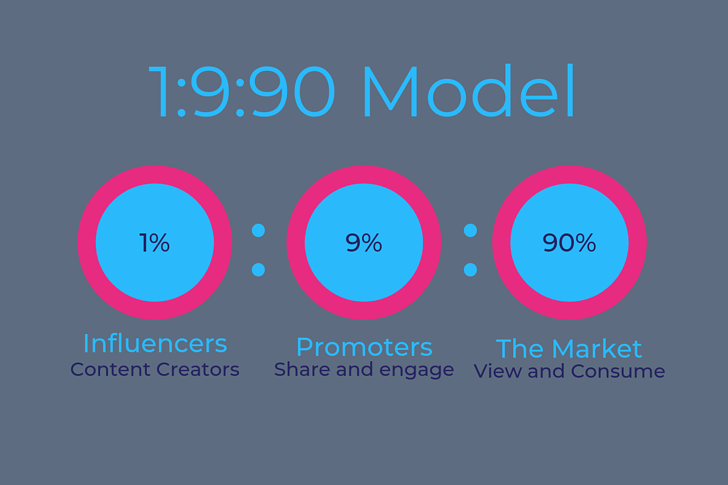 1:9:90 Model

1%

:

9%

:

90%

Influencers
Content Creators

Promoters
Share and engage

The Market
View and Consume